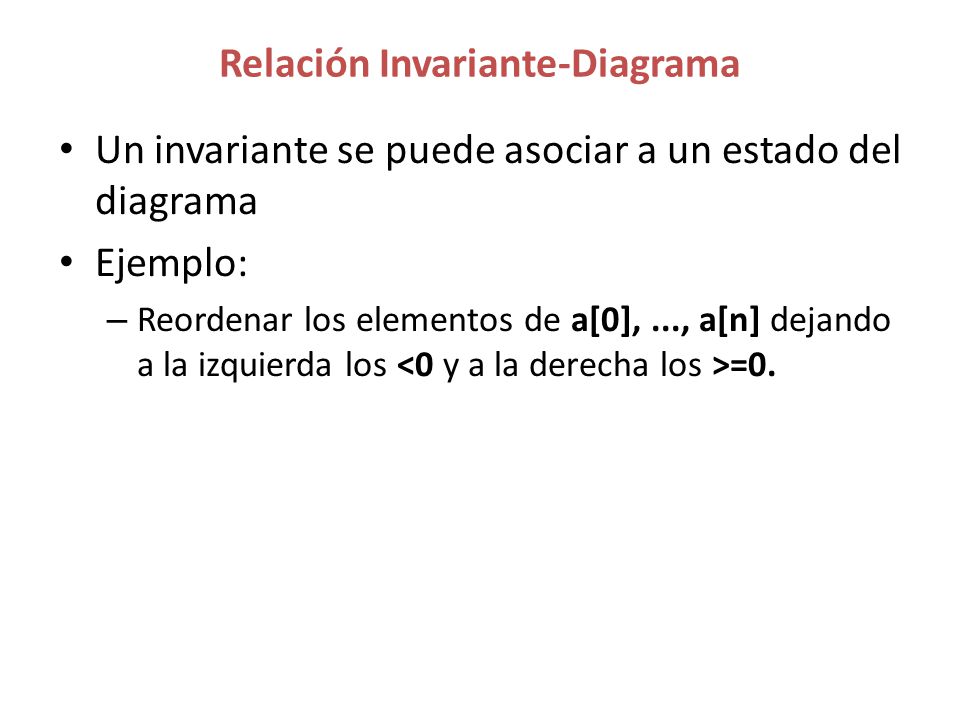 Relación Invariante-Diagrama

• Un invariante se puede asociar a un estado del diagrama

• Ejemplo:

– Reordenar los elementos de a[0], ..., a[n] dejando a la izquierda los <0 y a la derecha los >=0.